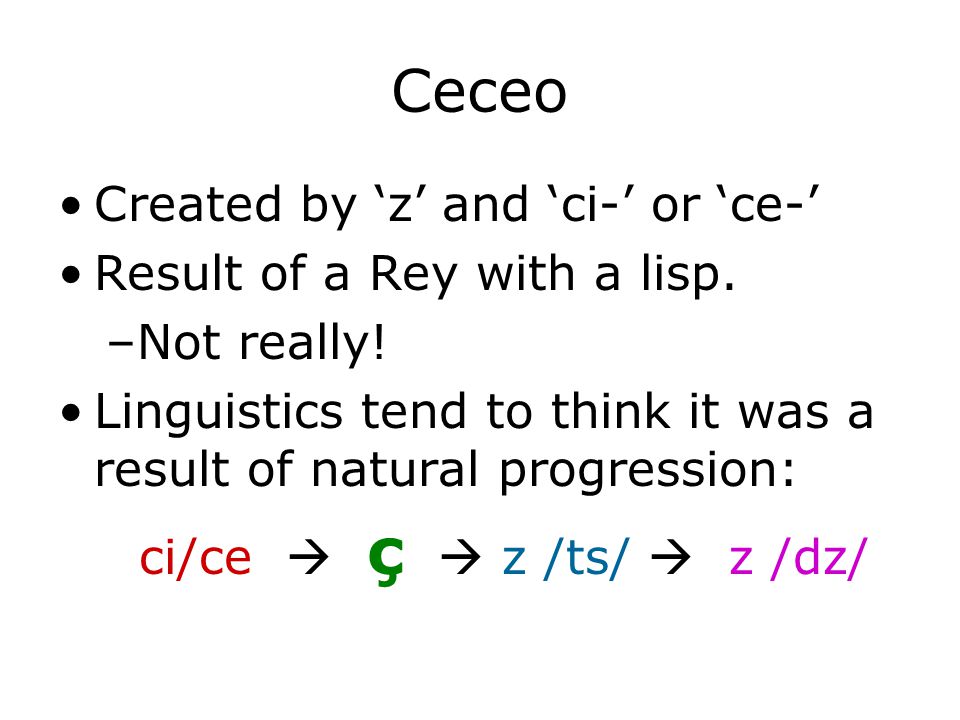 Ceceo

• Created by ‘z’ and ‘ci-’ or ‘ce-’
• Result of a Rey with a lisp.
–Not really!
• Linguistics tend to think it was a result of natural progression:

ci/ce → ç → z /ts/ → z /dz/